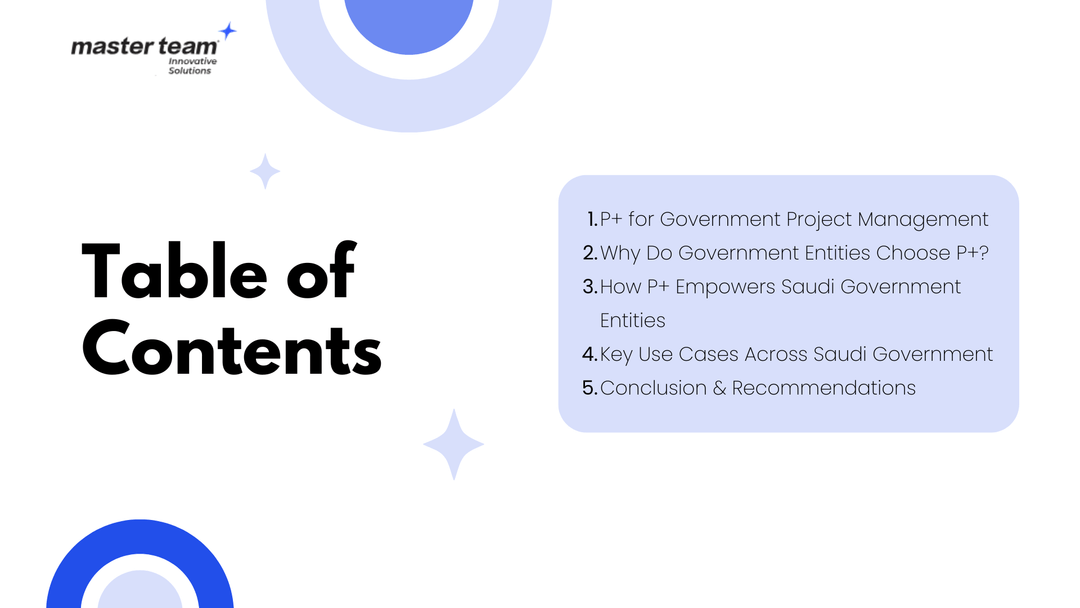 master team
Innovative Solutions

Table of Contents

1. P+ for Government Project Management
2. Why Do Government Entities Choose P+?
3. How P+ Empowers Saudi Government Entities
4. Key Use Cases Across Saudi Government
5. Conclusion & Recommendations